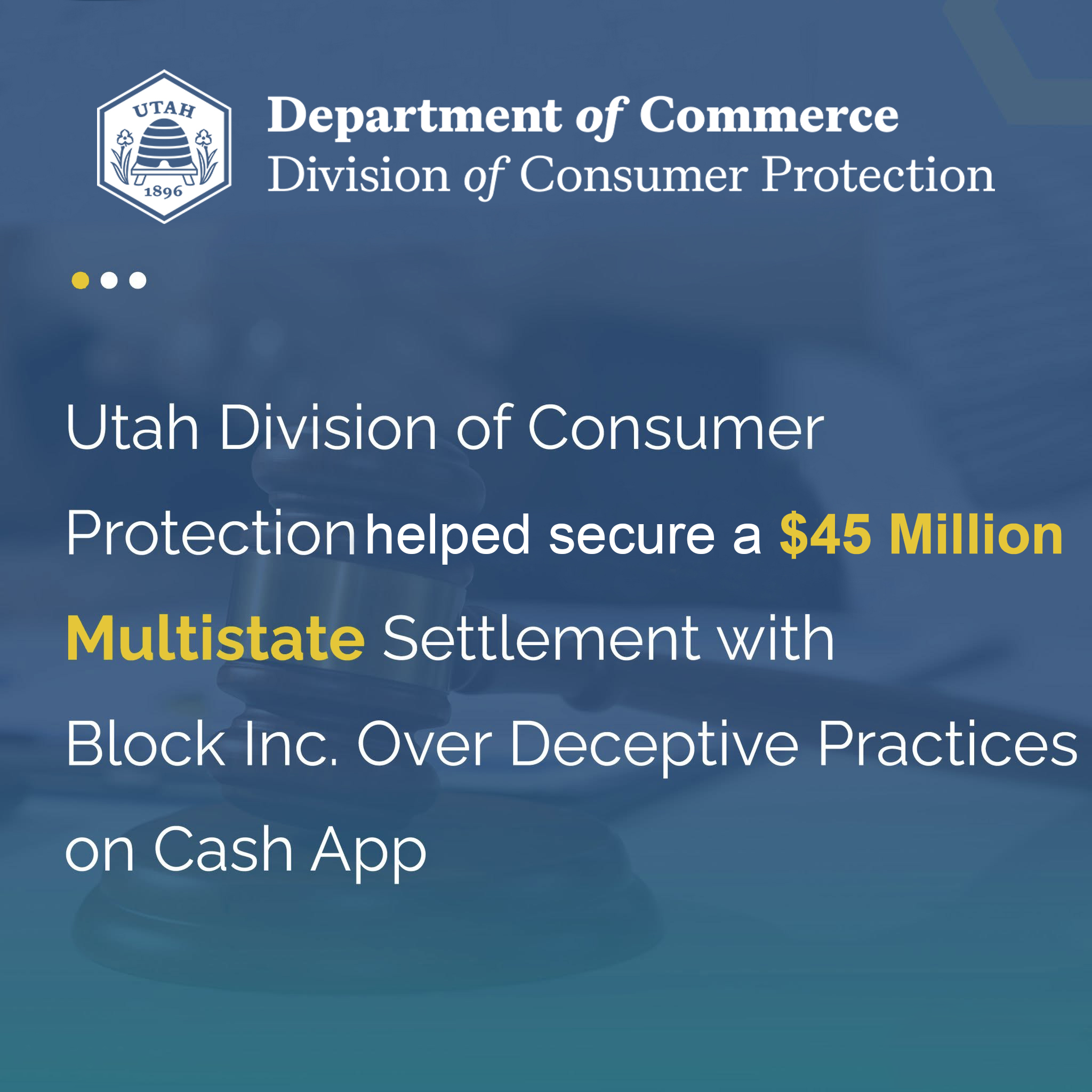 UTAH
1896

Department of Commerce
Division of Consumer Protection

Utah Division of Consumer Protection helped secure a $45 Million Multistate Settlement with Block Inc. Over Deceptive Practices on Cash App